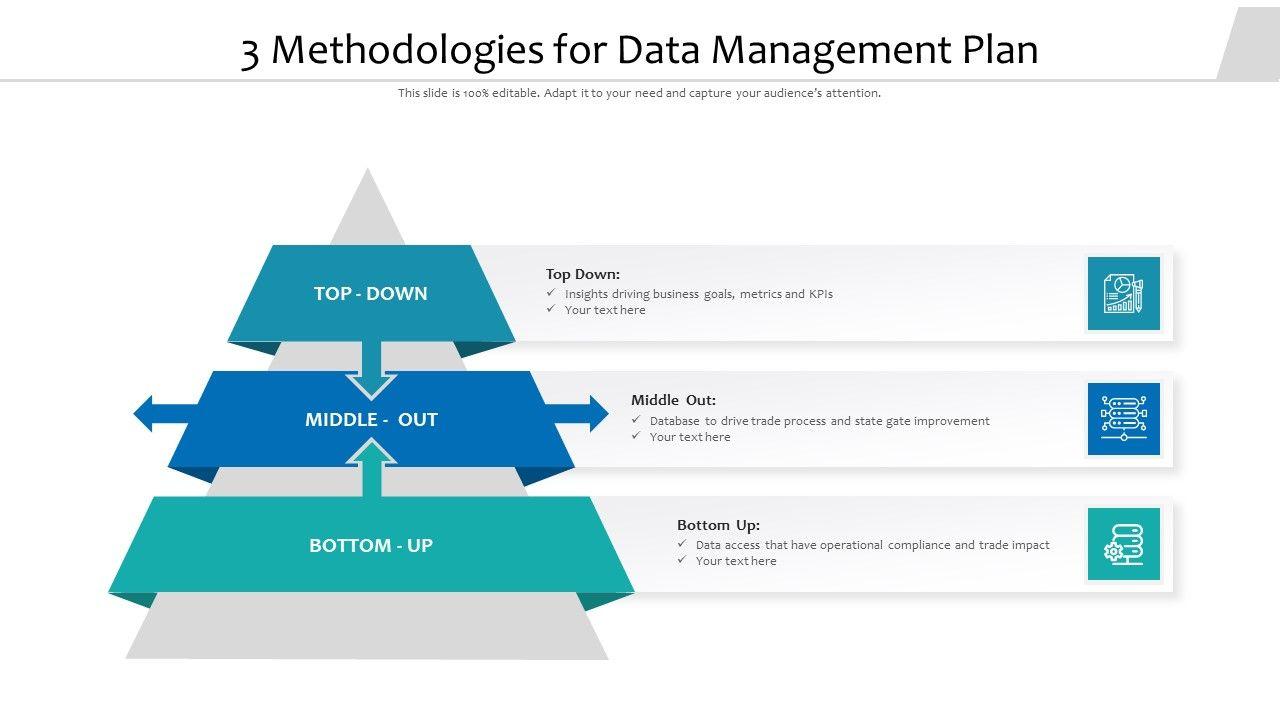 3 Methodologies for Data Management Plan

This slide is 100% editable. Adapt it to your need and capture your audience's attention.

TOP - DOWN

Top Down:
✓ Insights driving business goals, metrics and KPIs
✓ Your text here

MIDDLE - OUT

Middle Out:
✓ Database to drive trade process and state gate improvement
✓ Your text here

BOTTOM - UP

Bottom Up:
✓ Data access that have operational compliance and trade impact
✓ Your text here